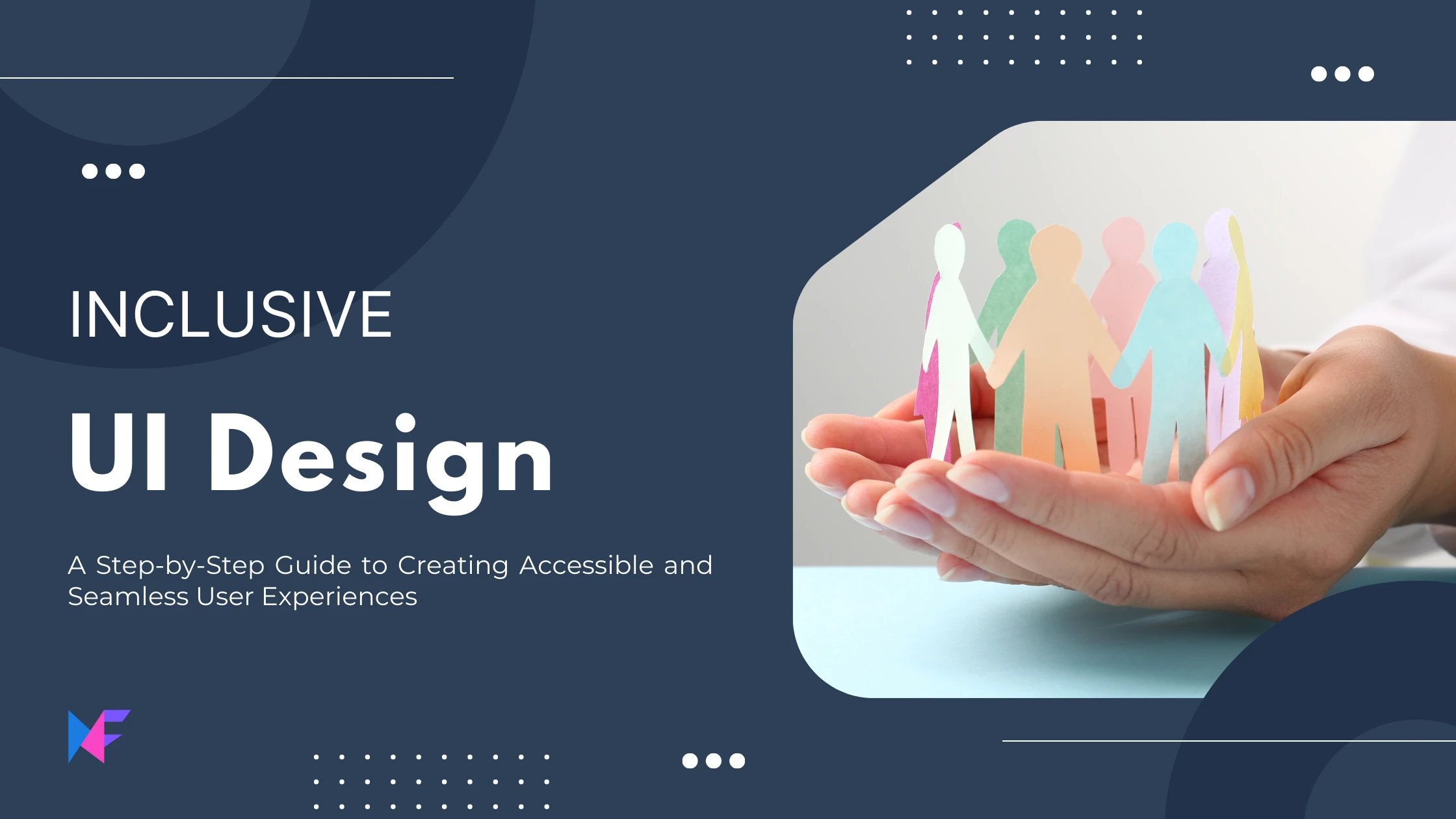 INCLUSIVE

UI Design

A Step-by-Step Guide to Creating Accessible and Seamless User Experiences